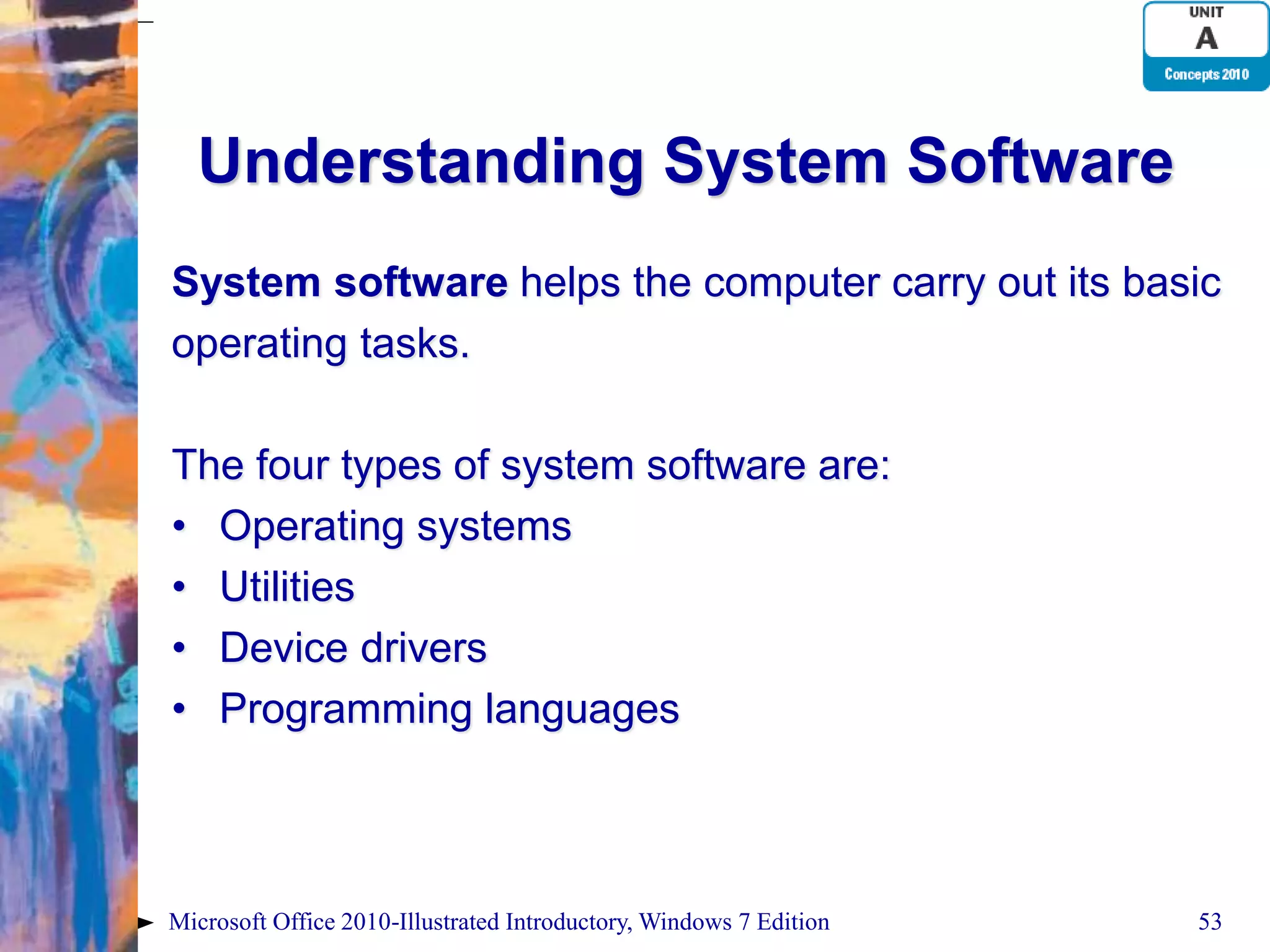 UNIT
A
Concepts 2010

Understanding System Software

System software helps the computer carry out its basic operating tasks.

The four types of system software are:
• Operating systems
• Utilities
• Device drivers
• Programming languages

Microsoft Office 2010-Illustrated Introductory, Windows 7 Edition 53